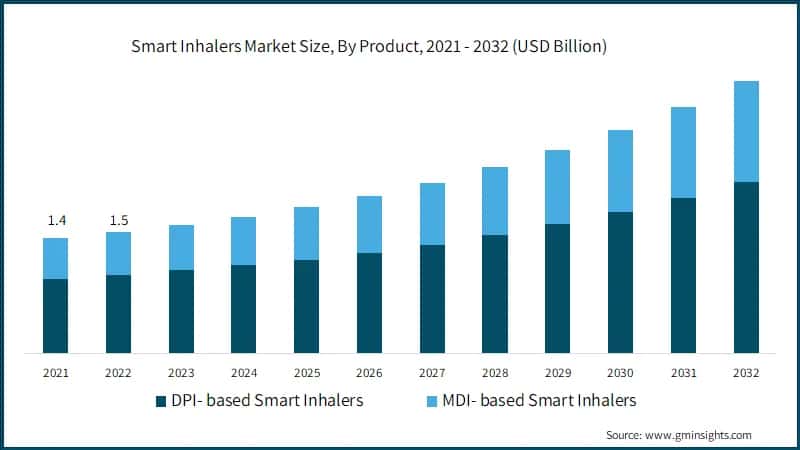 Smart Inhalers Market Size, By Product, 2021 - 2032 (USD Billion)

1.4
1.5

2021
2022
2023
2024
2025
2026
2027
2028
2029
2030
2031
2032

DPI- based Smart Inhalers
MDI- based Smart Inhalers

Source: www.gminsights.com